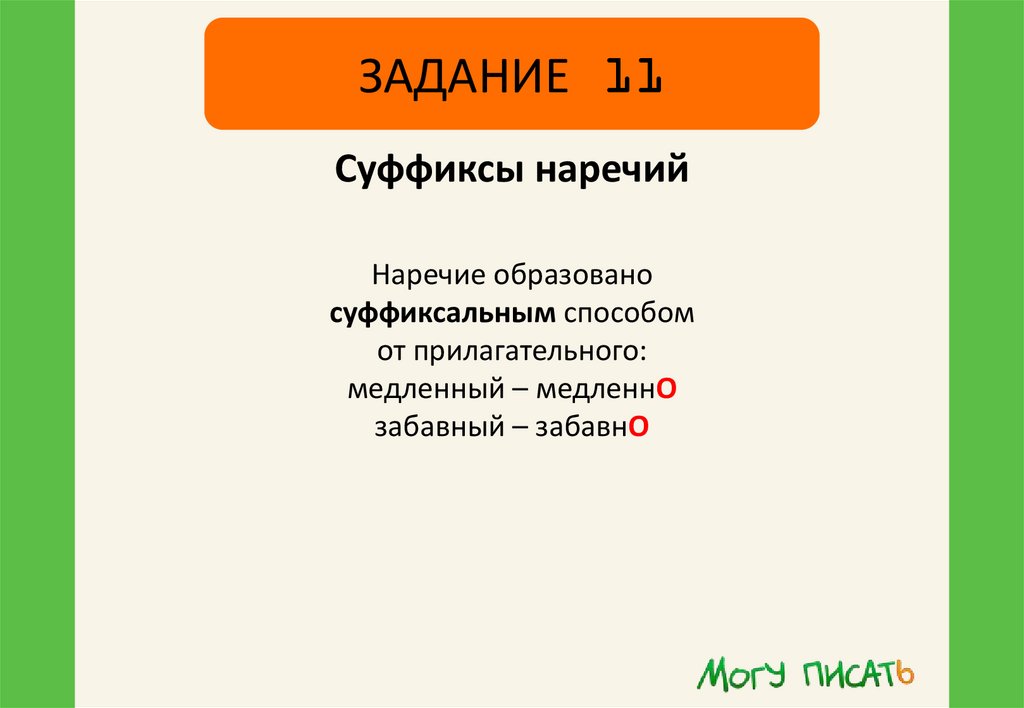 ЗАДАНИЕ 11

Суффиксы наречий

Наречие образовано суффиксальным способом от прилагательного:
медленный – медленнО
забавный – забавнО

МОГУ ПИСАТЬ